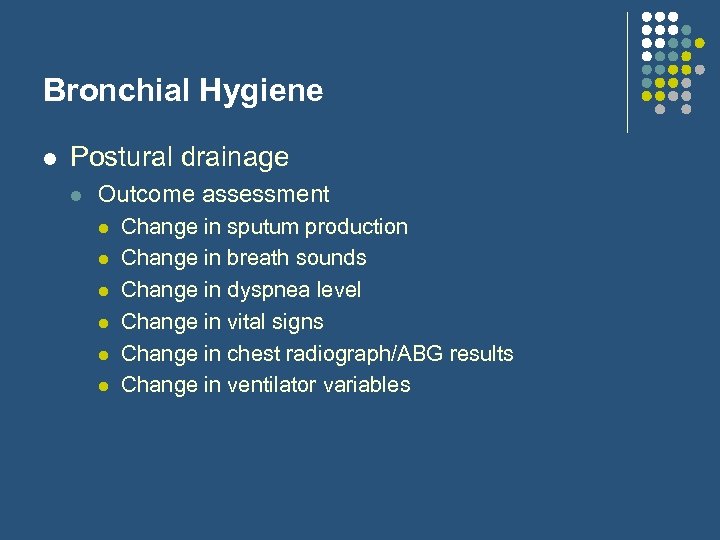 Bronchial Hygiene

- Postural drainage
  - Outcome assessment
    - Change in sputum production
    - Change in breath sounds
    - Change in dyspnea level
    - Change in vital signs
    - Change in chest radiograph/ABG results
    - Change in ventilator variables